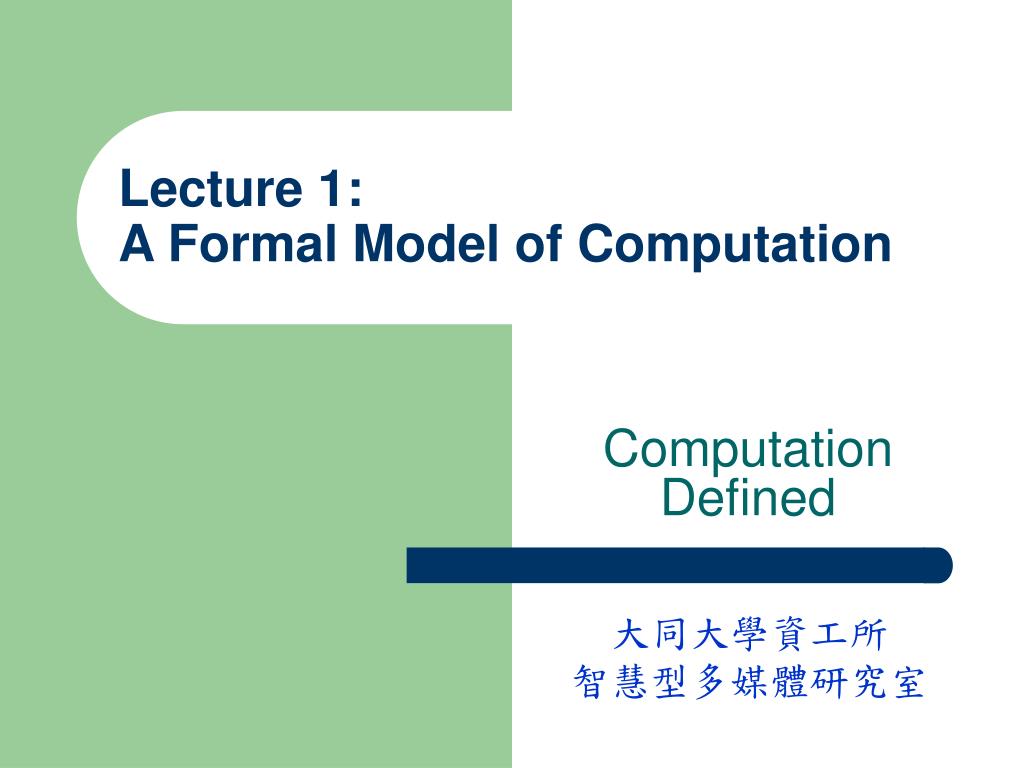 Lecture 1:
A Formal Model of Computation

Computation Defined

大同大學資工所
智慧型多媒體研究室